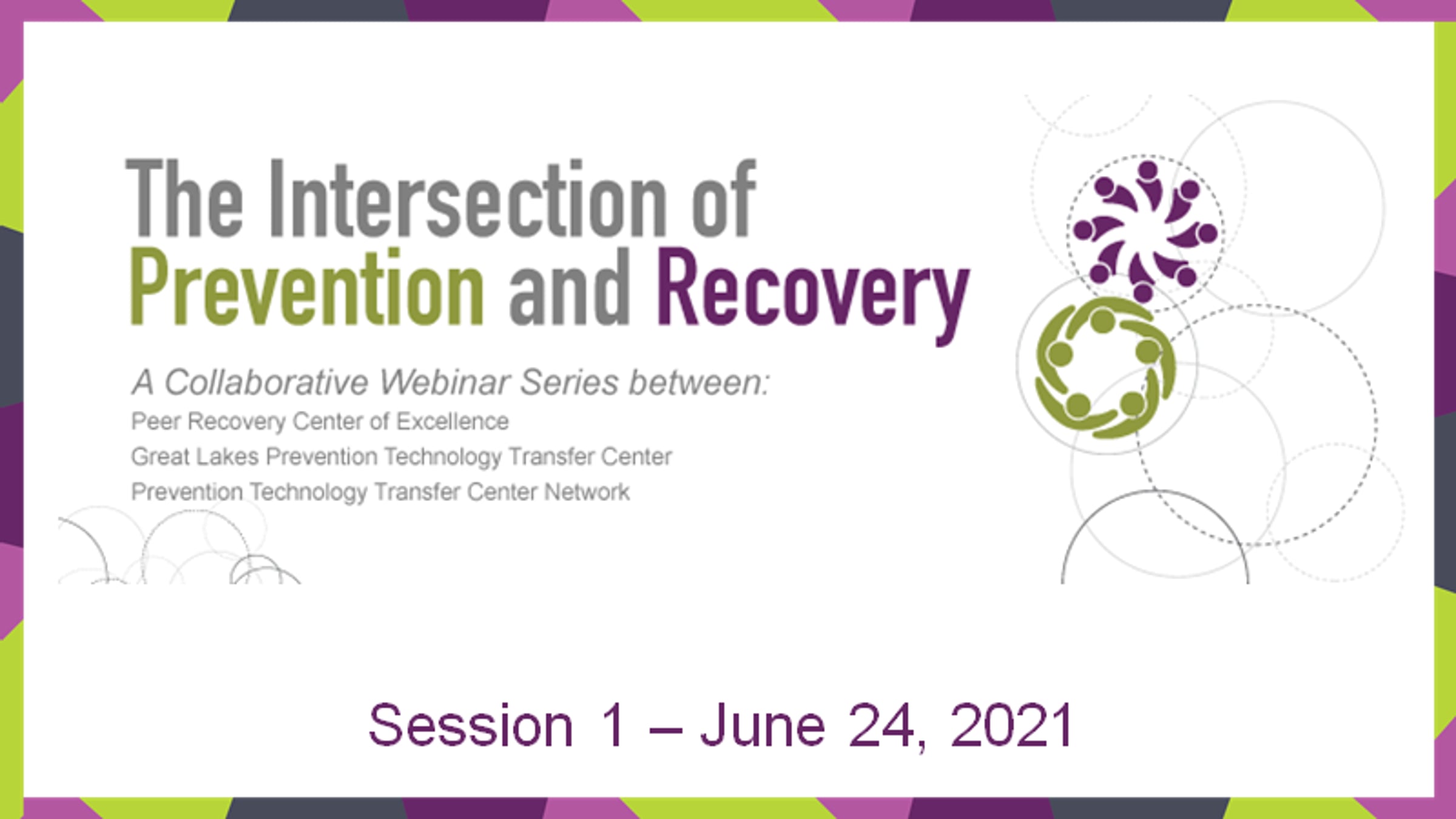 The Intersection of
Prevention and Recovery

A Collaborative Webinar Series between:
Peer Recovery Center of Excellence
Great Lakes Prevention Technology Transfer Center
Prevention Technology Transfer Center Network

Session 1 – June 24, 2021